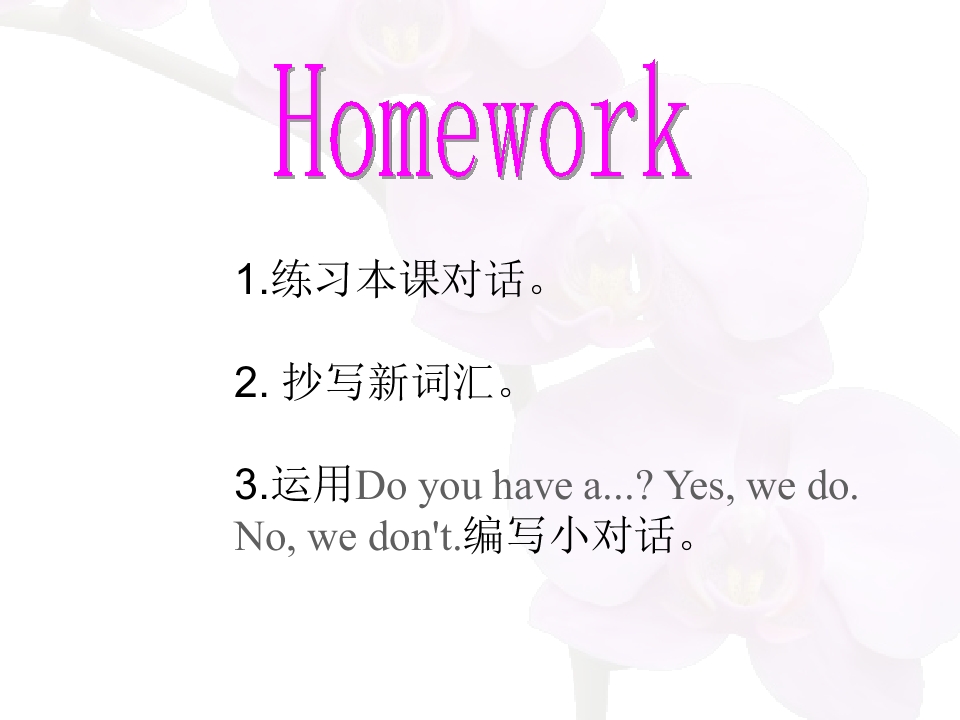 Homework

1.练习本课对话。

2.抄写新词汇。

3.运用Do you have a...? Yes, we do. No, we don't.编写小对话。